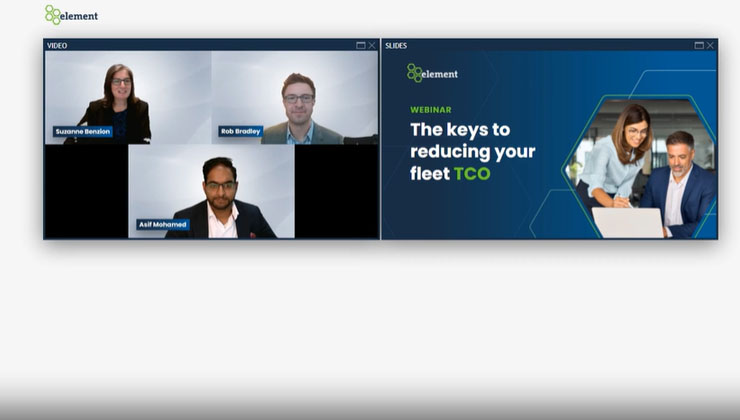 element

VIDEO

Suzanne Benzion

Rob Bradley

Asif Mohamed

SLIDES

element

WEBINAR

The keys to reducing your fleet TCO